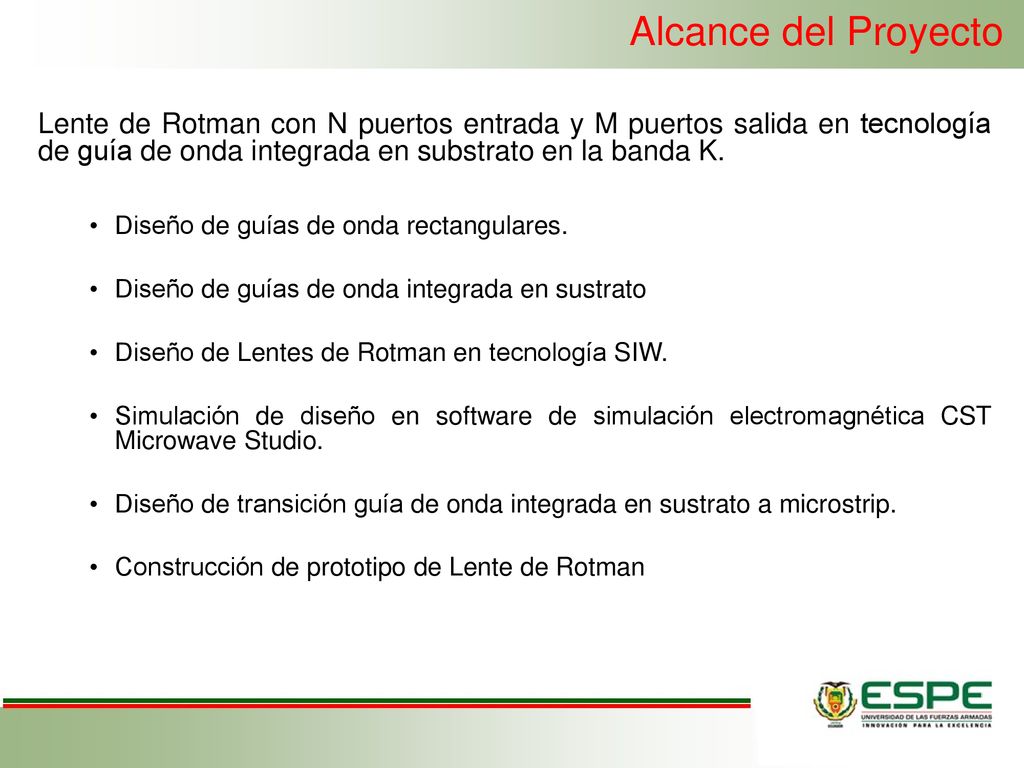 Alcance del Proyecto

Lente de Rotman con N puertos entrada y M puertos salida en tecnología de guía de onda integrada en substrato en la banda K.

• Diseño de guías de onda rectangulares.

• Diseño de guías de onda integrada en sustrato

• Diseño de Lentes de Rotman en tecnología SIW.

• Simulación de diseño en software de simulación electromagnética CST Microwave Studio.

• Diseño de transición guía de onda integrada en sustrato a microstrip.

• Construcción de prototipo de Lente de Rotman

ESPE
UNIVERSIDAD DE LAS FUERZAS ARMADAS
INNOVACIÓN PARA LA EXCELENCIA